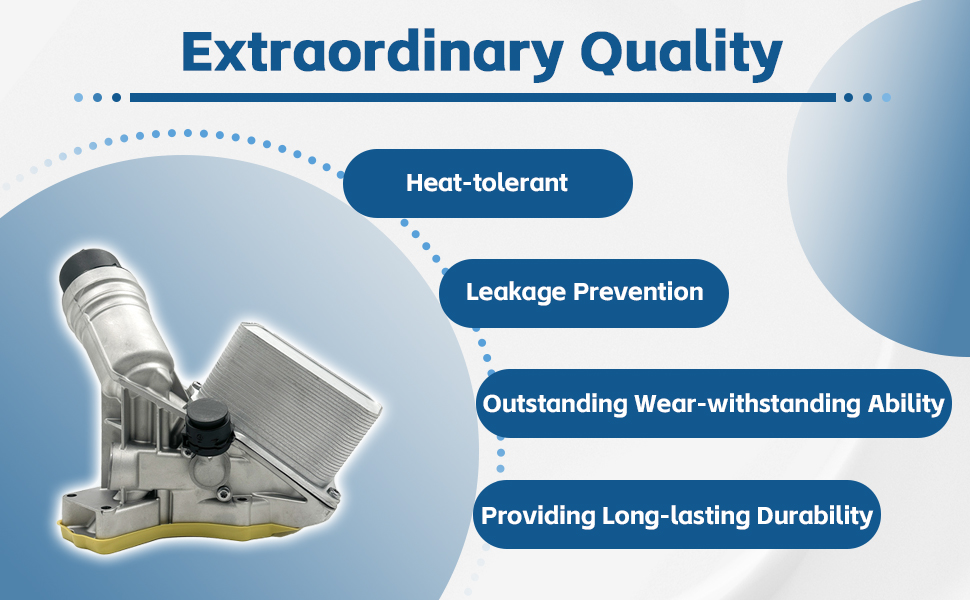 Extraordinary Quality

Heat-tolerant

Leakage Prevention

Outstanding Wear-withstanding Ability

Providing Long-lasting Durability